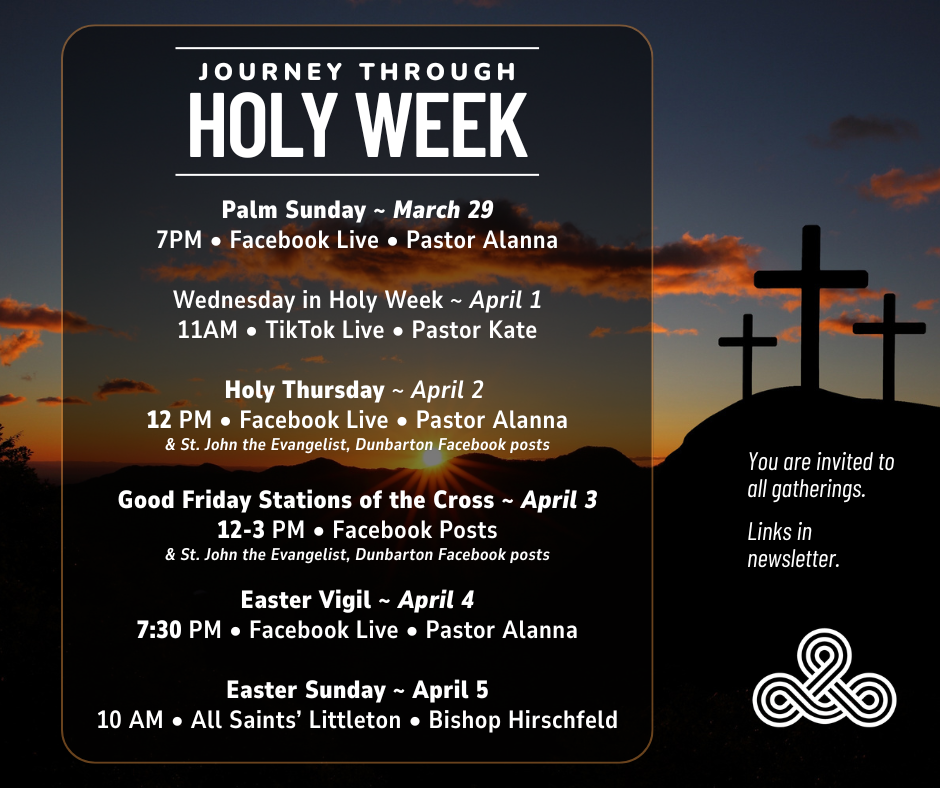 JOURNEY THROUGH
HOLY WEEK

Palm Sunday ~ March 29
7PM • Facebook Live • Pastor Alanna

Wednesday in Holy Week ~ April 1
11AM • TikTok Live • Pastor Kate

Holy Thursday ~ April 2
12 PM • Facebook Live • Pastor Alanna
& St. John the Evangelist, Dunbarton Facebook posts

Good Friday Stations of the Cross ~ April 3
12-3 PM • Facebook Posts
& St. John the Evangelist, Dunbarton Facebook posts

Easter Vigil ~ April 4
7:30 PM • Facebook Live • Pastor Alanna

Easter Sunday ~ April 5
10 AM • All Saints' Littleton • Bishop Hirschfeld

You are invited to all gatherings.

Links in newsletter.